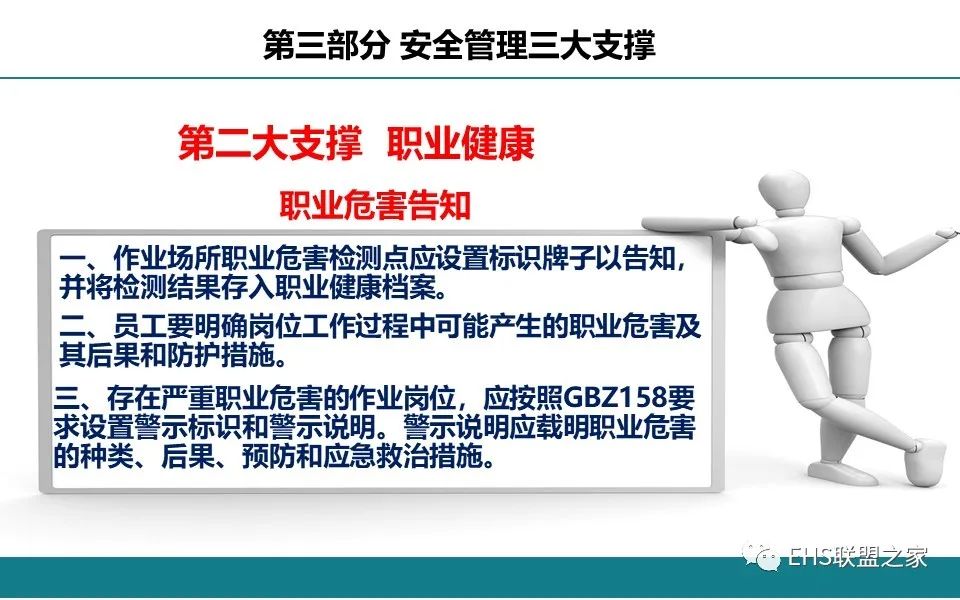 第三部分 安全管理三大支撑

第二大支撑 职业健康

职业危害告知

一、作业场所职业危害检测点应设置标识牌子以告知，并将检测结果存入职业健康档案。

二、员工要明确岗位工作过程中可能产生的职业危害及其后果和防护措施。

三、存在严重职业危害的作业岗位，应按照GBZ158要求设置警示标识和警示说明。警示说明应载明职业危害的种类、后果、预防和应急救治措施。

EHS联盟之家